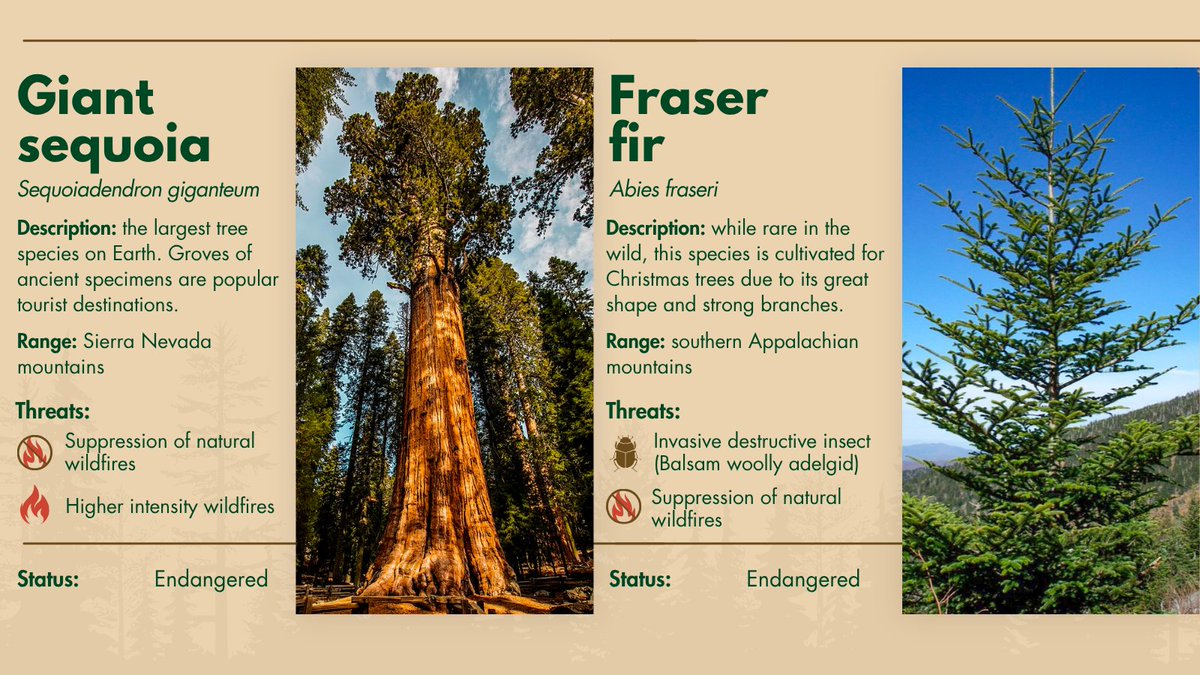 Giant sequoia

Sequoiadendron giganteum

Description: the largest tree species on Earth. Groves of ancient specimens are popular tourist destinations.

Range: Sierra Nevada mountains

Threats:

Suppression of natural wildfires

Higher intensity wildfires

Status: Endangered

Fraser fir

Abies fraseri

Description: while rare in the wild, this species is cultivated for Christmas trees due to its great shape and strong branches.

Range: southern Appalachian mountains

Threats:

Invasive destructive insect (Balsam woolly adelgid)

Suppression of natural wildfires

Status: Endangered